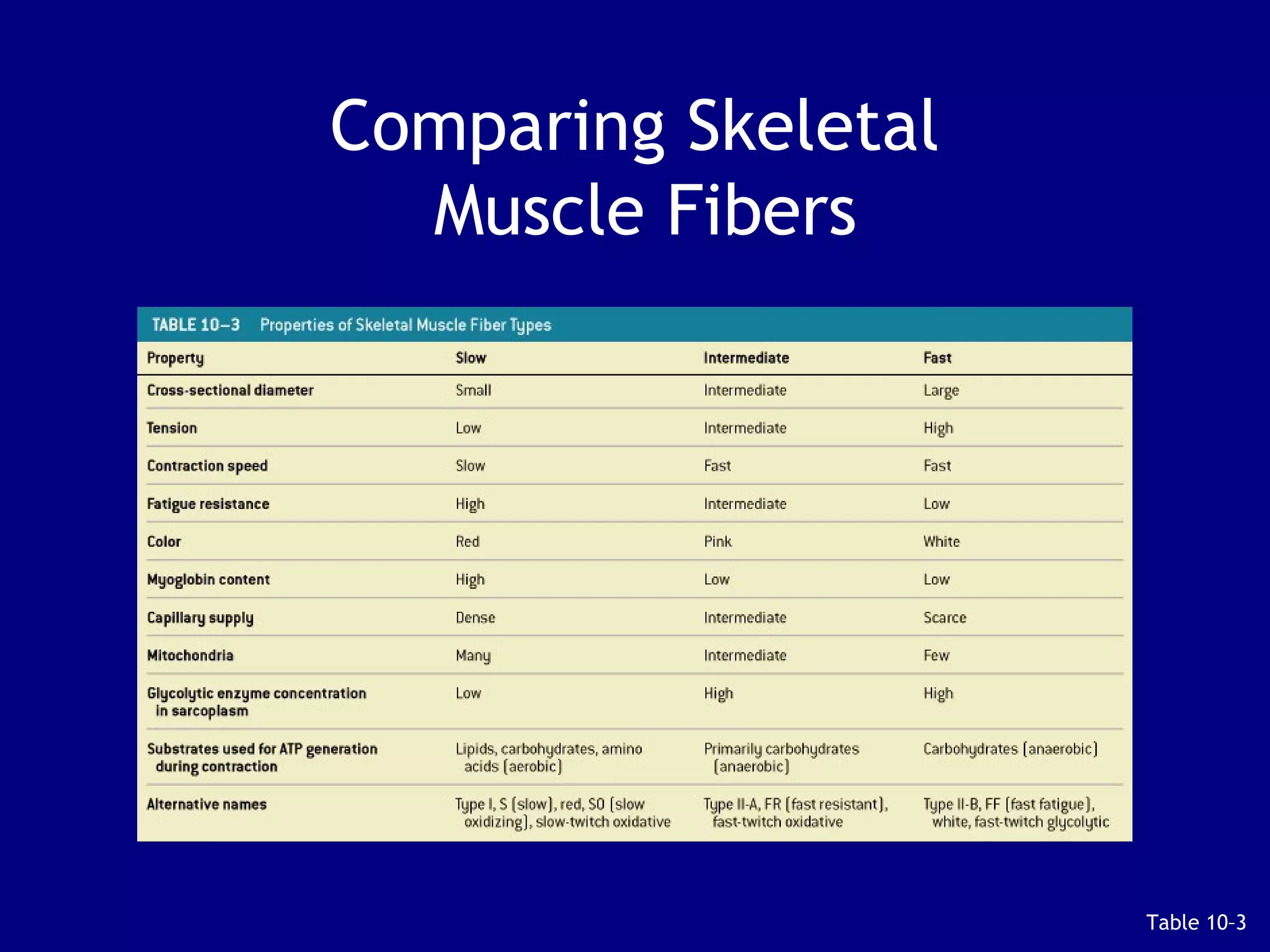 Comparing Skeletal Muscle Fibers

TABLE 10–3 Properties of Skeletal Muscle Fiber Types

| Property | Slow | Intermediate | Fast |
|---|---|---|---|
| Cross-sectional diameter | Small | Intermediate | Large |
| Tension | Low | Intermediate | High |
| Contraction speed | Slow | Fast | Fast |
| Fatigue resistance | High | Intermediate | Low |
| Color | Red | Pink | White |
| Myoglobin content | High | Low | Low |
| Capillary supply | Dense | Intermediate | Scarce |
| Mitochondria | Many | Intermediate | Few |
| Glycolytic enzyme concentration in sarcoplasm | Low | High | High |
| Substrates used for ATP generation during contraction | Lipids, carbohydrates, amino acids (aerobic) | Primarily carbohydrates (anaerobic) | Carbohydrates (anaerobic) |
| Alternative names | Type I, S (slow), red, SO (slow oxidizing), slow-twitch oxidative | Type II-A, FR (fast resistant), fast-twitch oxidative | Type II-B, FF (fast fatigue), white, fast-twitch glycolytic |

Table 10-3